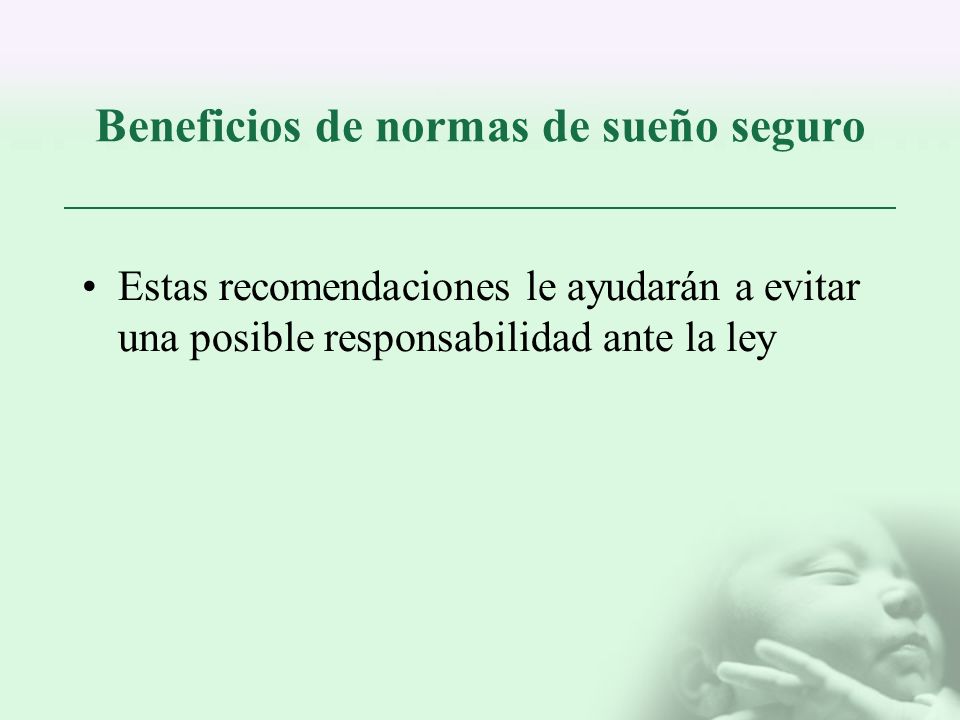 Beneficios de normas de sueño seguro

• Estas recomendaciones le ayudarán a evitar una posible responsabilidad ante la ley